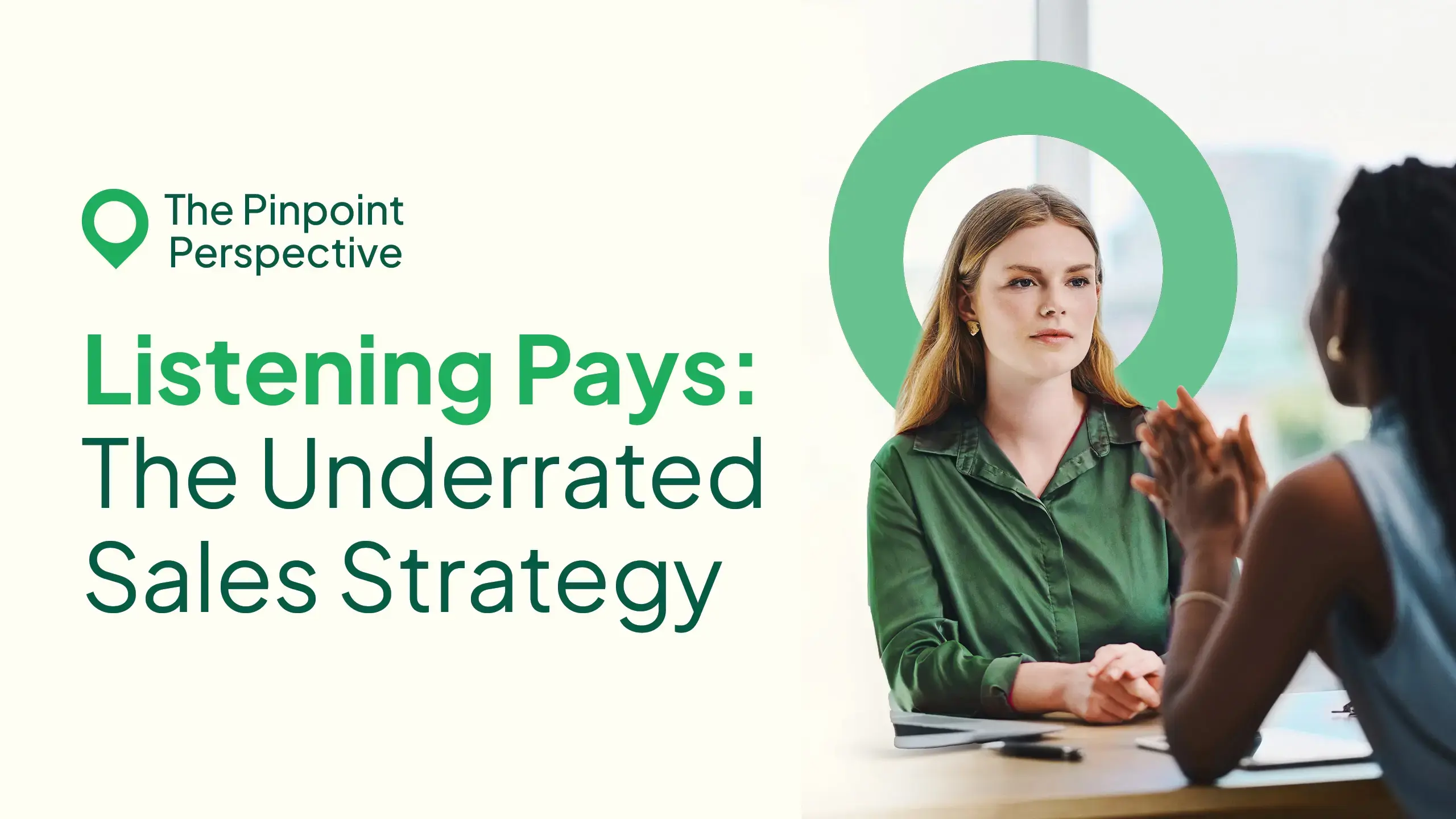 The Pinpoint Perspective

Listening Pays: The Underrated Sales Strategy